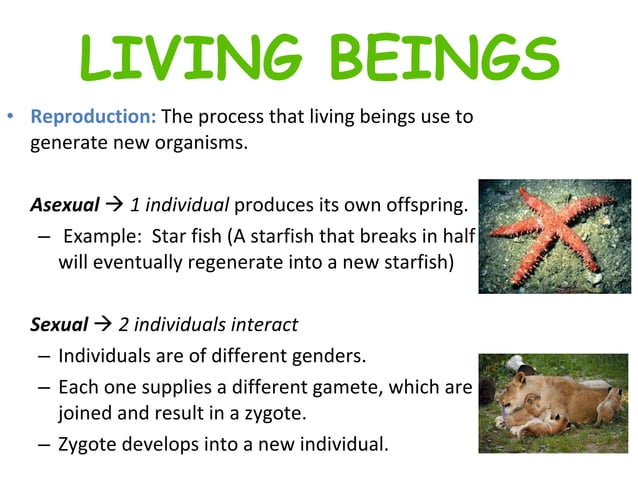 LIVING BEINGS

• Reproduction: The process that living beings use to generate new organisms.

Asexual → 1 individual produces its own offspring.
– Example: Star fish (A starfish that breaks in half will eventually regenerate into a new starfish)

Sexual → 2 individuals interact
– Individuals are of different genders.
– Each one supplies a different gamete, which are joined and result in a zygote.
– Zygote develops into a new individual.